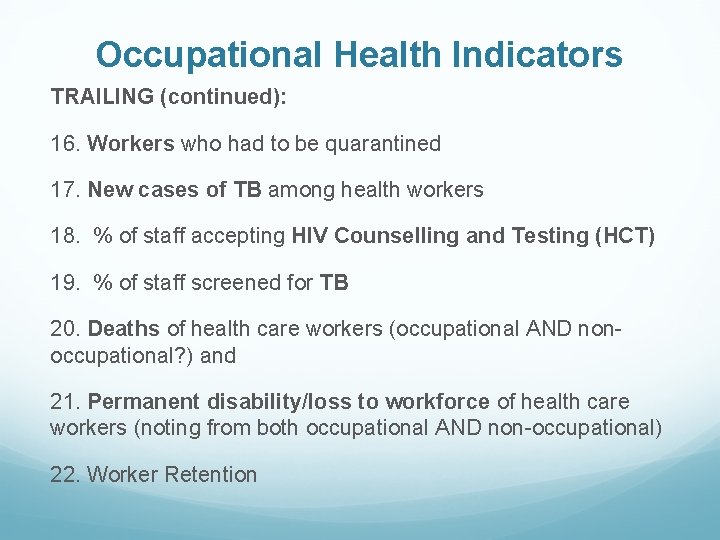 Occupational Health Indicators

TRAILING (continued):

16. Workers who had to be quarantined

17. New cases of TB among health workers

18. % of staff accepting HIV Counselling and Testing (HCT)

19. % of staff screened for TB

20. Deaths of health care workers (occupational AND non-occupational?) and

21. Permanent disability/loss to workforce of health care workers (noting from both occupational AND non-occupational)

22. Worker Retention